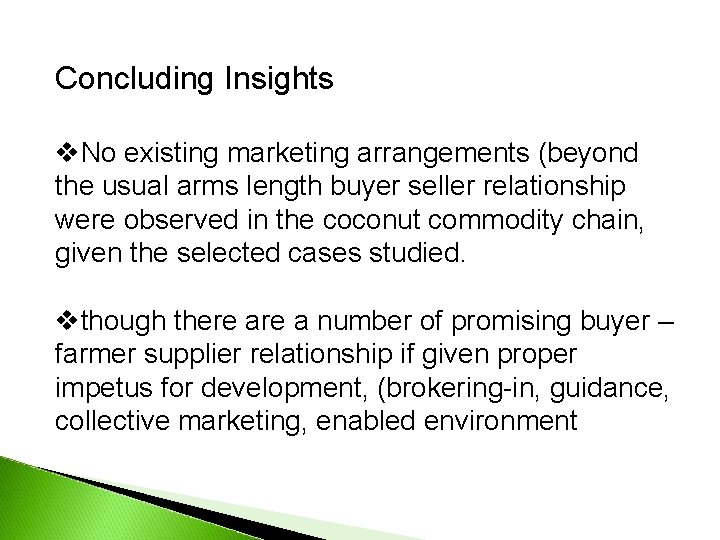 Concluding Insights

❖No existing marketing arrangements (beyond the usual arms length buyer seller relationship were observed in the coconut commodity chain, given the selected cases studied.

❖though there are a number of promising buyer – farmer supplier relationship if given proper impetus for development, (brokering-in, guidance, collective marketing, enabled environment